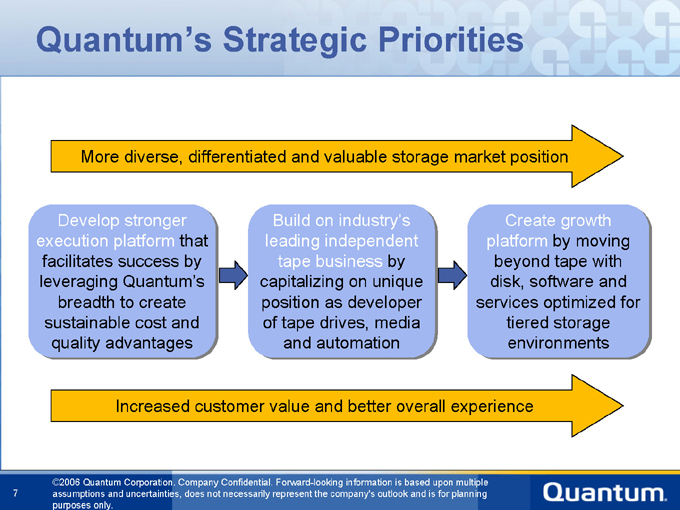 Quantum's Strategic Priorities

More diverse, differentiated and valuable storage market position

Develop stronger execution platform that facilitates success by leveraging Quantum's breadth to create sustainable cost and quality advantages

Build on industry's leading independent tape business by capitalizing on unique position as developer of tape drives, media and automation

Create growth platform by moving beyond tape with disk, software and services optimized for tiered storage environments

Increased customer value and better overall experience

7

©2006 Quantum Corporation. Company Confidential. Forward-looking information is based upon multiple assumptions and uncertainties, does not necessarily represent the company's outlook and is for planning purposes only.

Quantum.